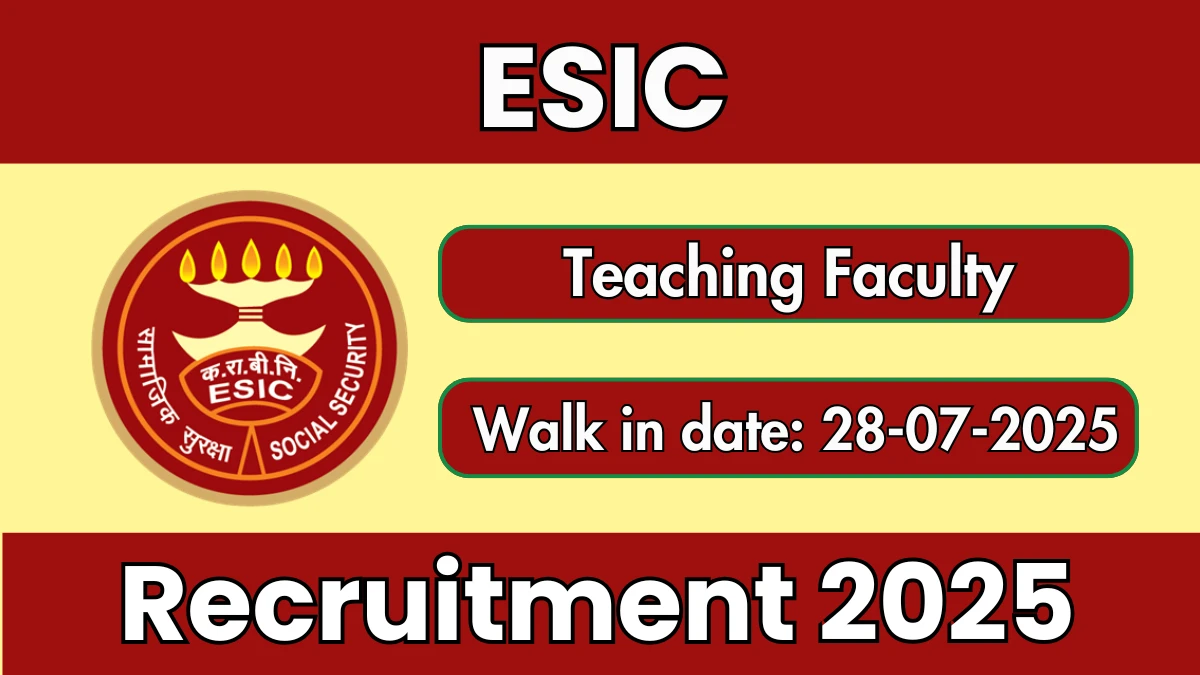 ESIC

सामाजिक सुरक्षा
क.रा.बी.नि.
ESIC
SOCIAL SECURITY

Teaching Faculty

Walk in date: 28-07-2025

Recruitment 2025